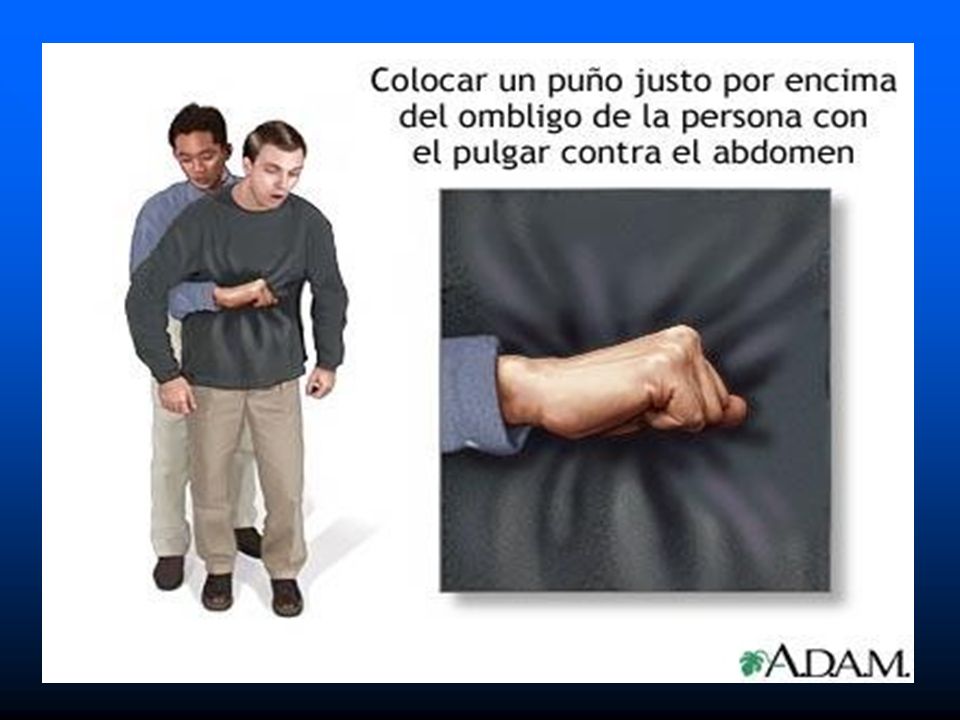 Colocar un puño justo por encima del ombligo de la persona con el pulgar contra el abdomen

A.D.A.M.